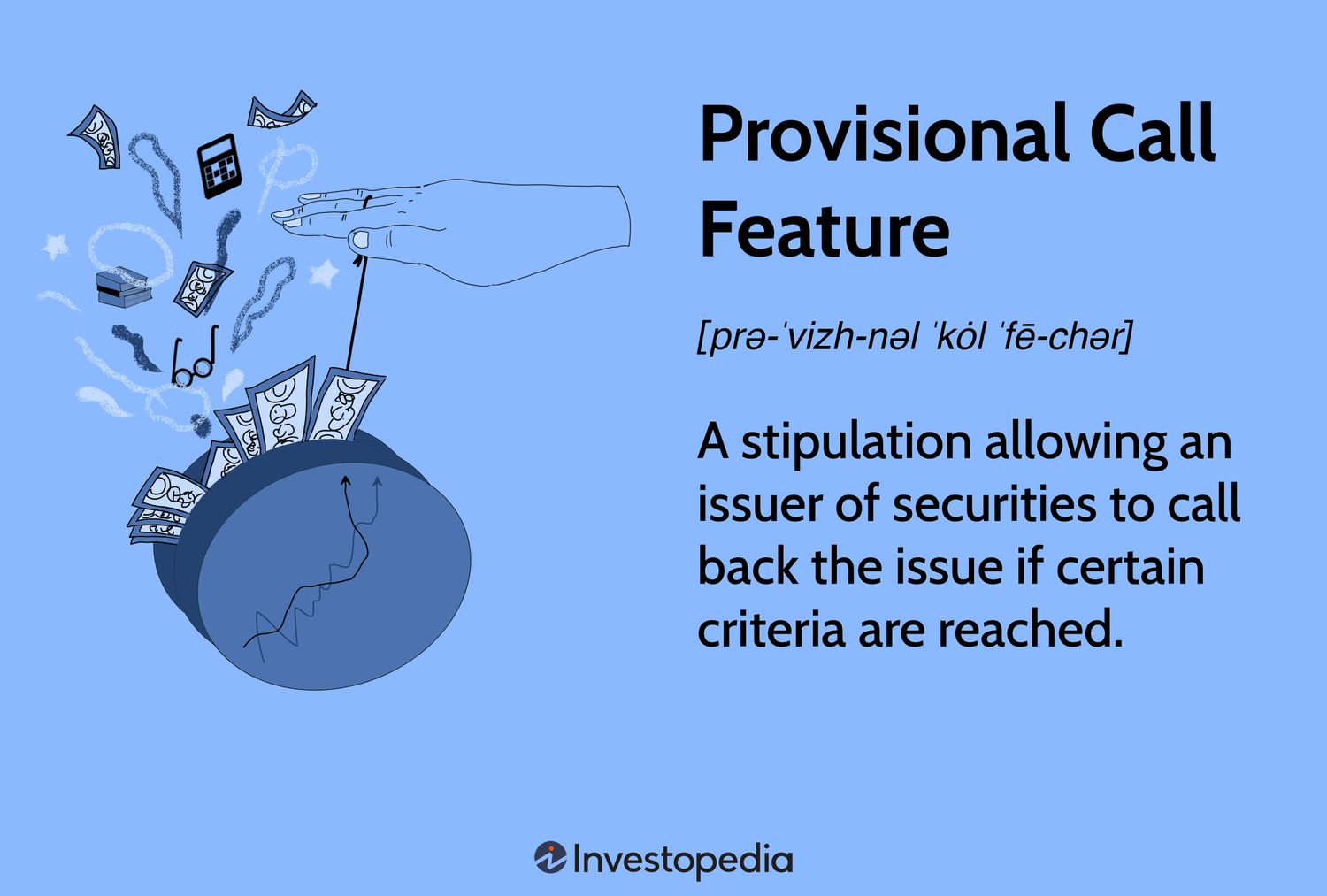 Provisional Call Feature

[prə-ˈvizh-nəl ˈkȯl ˈfē-chər]

A stipulation allowing an issuer of securities to call back the issue if certain criteria are reached.

Investopedia